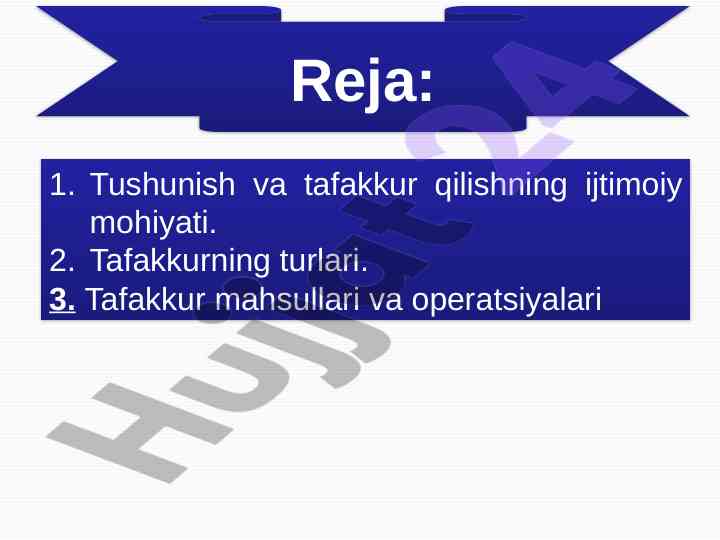 Reja:

1. Tushunish va tafakkur qilishning ijtimoiy mohiyati.
2. Tafakkurning turlari.
3. Tafakkur mahsullari va operatsiyalari

Hujjat24